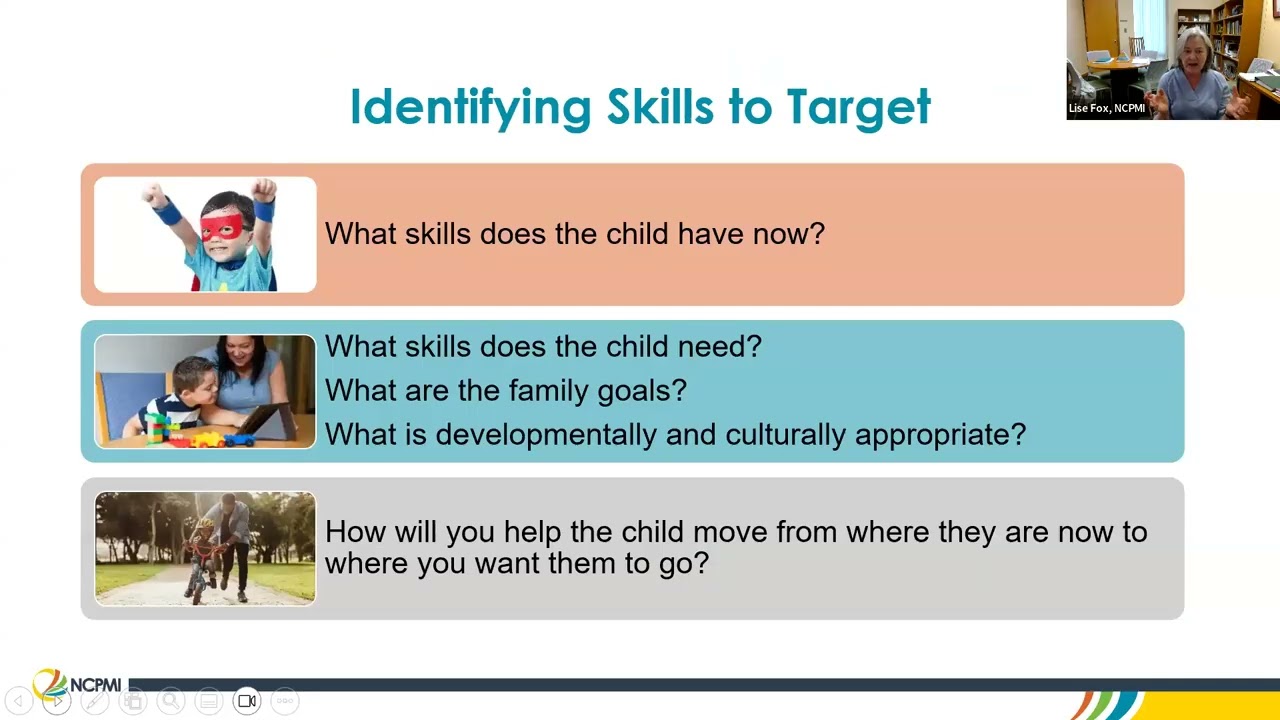 Lise Fox, NCPMI

Identifying Skills to Target

What skills does the child have now?

What skills does the child need?
What are the family goals?
What is developmentally and culturally appropriate?

How will you help the child move from where they are now to where you want them to go?

NCPMI